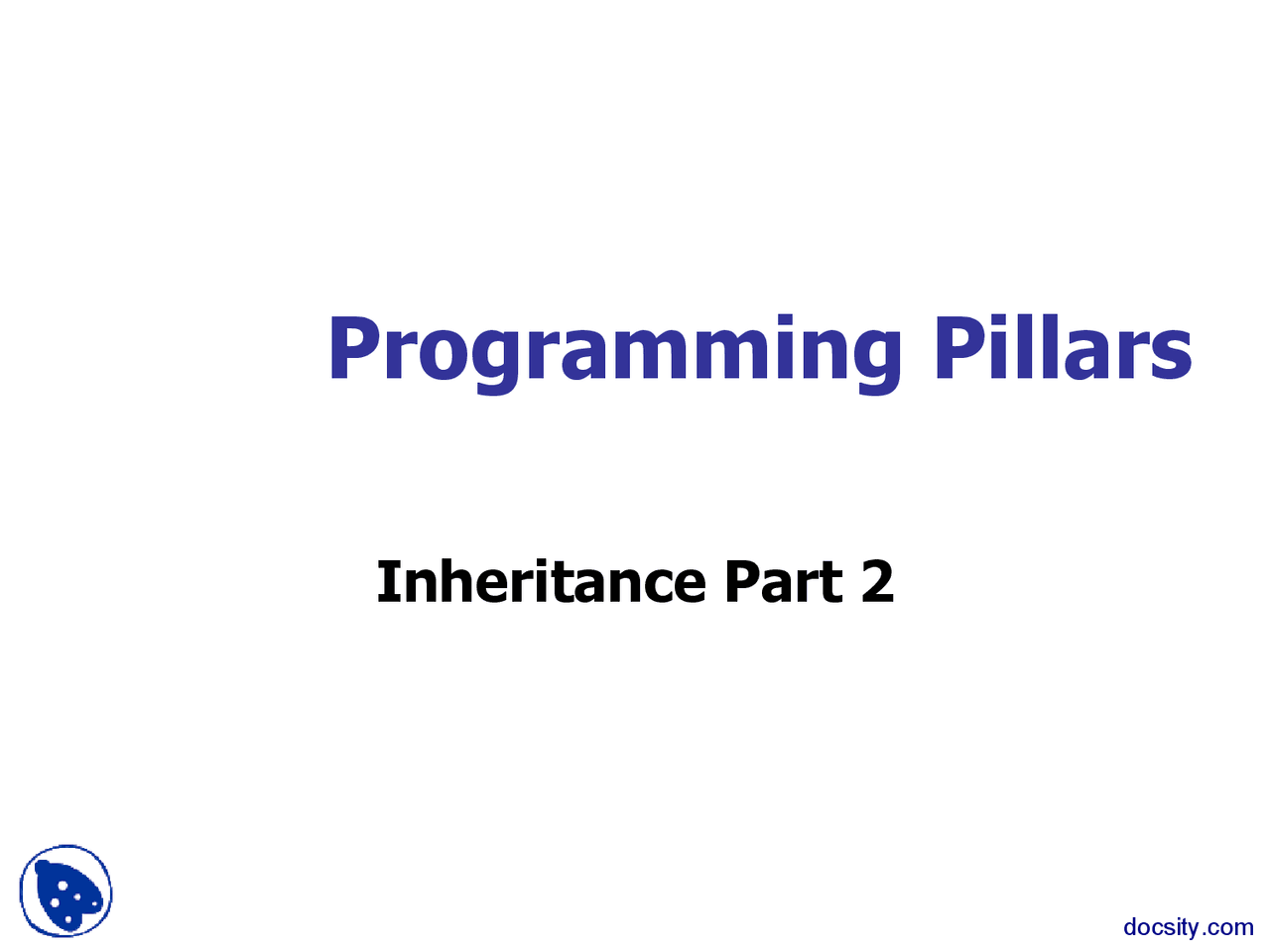 Programming Pillars

Inheritance Part 2

docsity.com